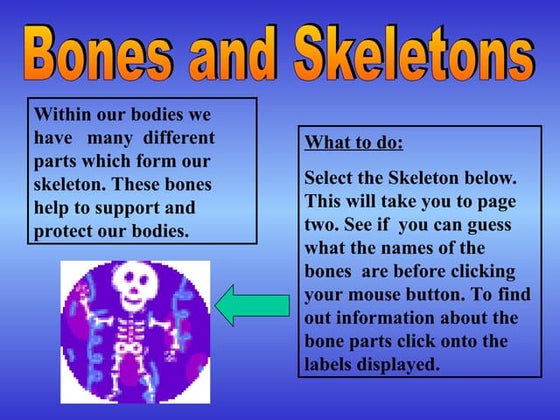 Bones and Skeletons

Within our bodies we have many different parts which form our skeleton. These bones help to support and protect our bodies.

What to do:

Select the Skeleton below. This will take you to page two. See if you can guess what the names of the bones are before clicking your mouse button. To find out information about the bone parts click onto the labels displayed.